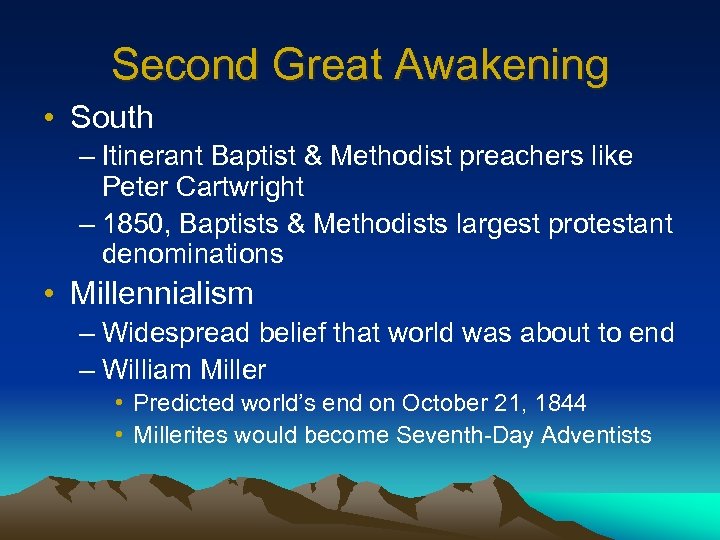 Second Great Awakening

• South
– Itinerant Baptist & Methodist preachers like Peter Cartwright
– 1850, Baptists & Methodists largest protestant denominations

• Millennialism
– Widespread belief that world was about to end
– William Miller
• Predicted world's end on October 21, 1844
• Millerites would become Seventh-Day Adventists